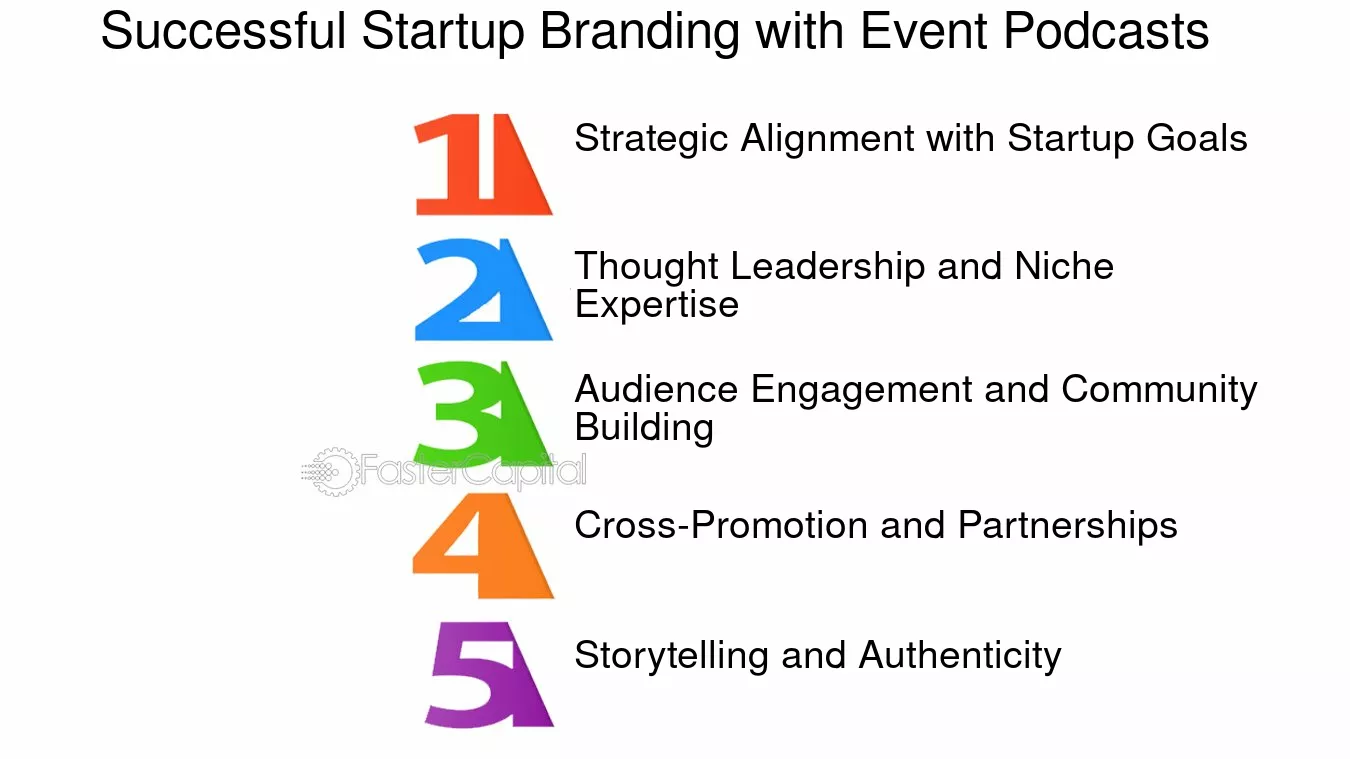 Successful Startup Branding with Event Podcasts

1 Strategic Alignment with Startup Goals

2 Thought Leadership and Niche Expertise

3 Audience Engagement and Community Building

FasterCapital

4 Cross-Promotion and Partnerships

5 Storytelling and Authenticity